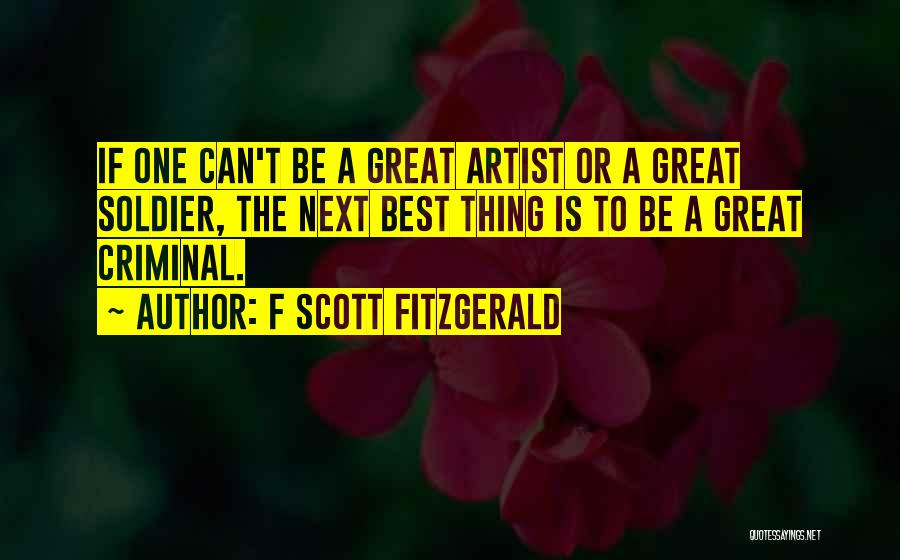 IF ONE CAN'T BE A GREAT ARTIST OR A GREAT SOLDIER, THE NEXT BEST THING IS TO BE A GREAT CRIMINAL.

~ AUTHOR: F SCOTT FITZGERALD

QUOTESSAYINGS.NET